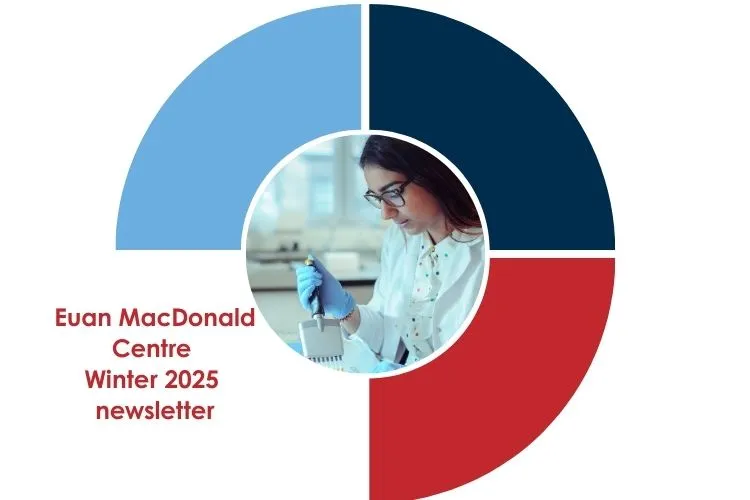 Euan MacDonald Centre
Winter 2025
newsletter